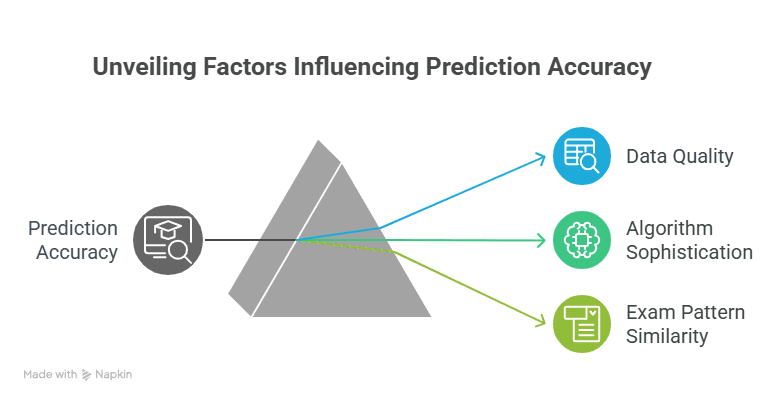 Unveiling Factors Influencing Prediction Accuracy

Prediction Accuracy

Data Quality

Algorithm Sophistication

Exam Pattern Similarity

Made with Napkin